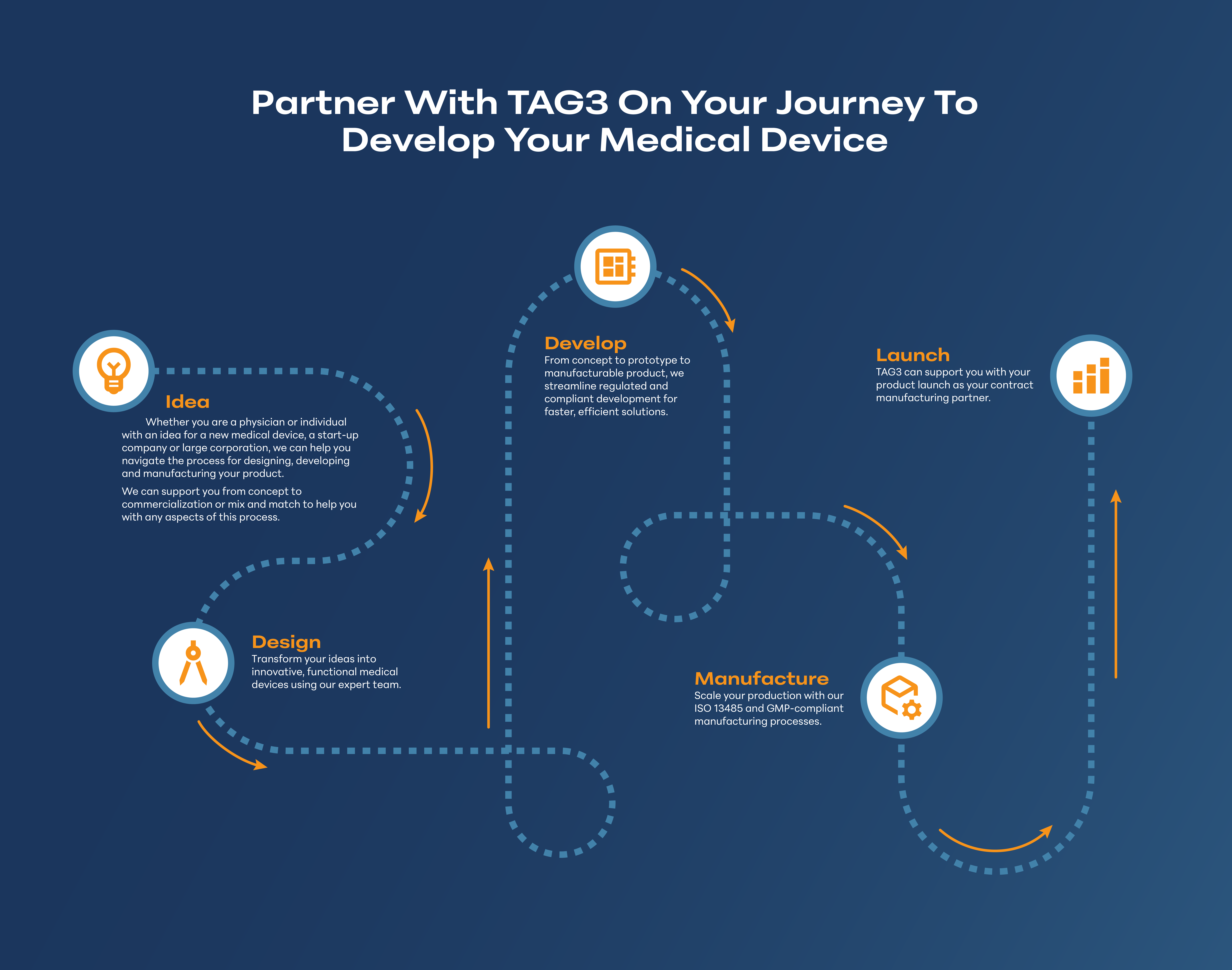 Partner With TAG3 On Your Journey To Develop Your Medical Device

Idea
Whether you are a physician or individual with an idea for a new medical device, a start-up company or large corporation, we can help you navigate the process for designing, developing and manufacturing your product.

We can support you from concept to commercialization or mix and match to help you with any aspects of this process.

Design
Transform your ideas into innovative, functional medical devices using our expert team.

Develop
From concept to prototype to manufacturable product, we streamline regulated and compliant development for faster, efficient solutions.

Manufacture
Scale your production with our ISO 13485 and GMP-compliant manufacturing processes.

Launch
TAG3 can support you with your product launch as your contract manufacturing partner.